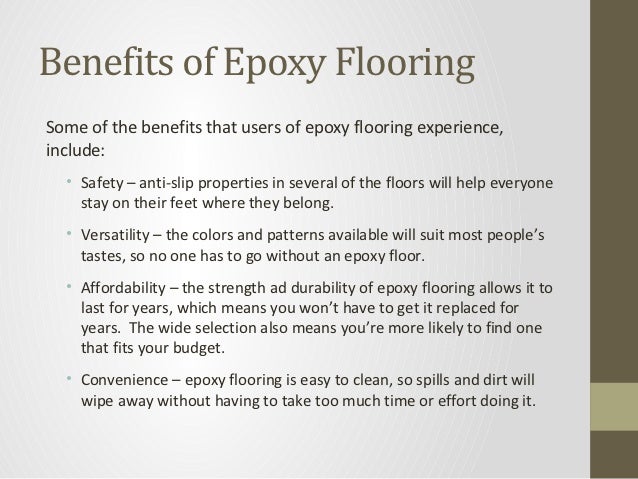 Benefits of Epoxy Flooring

Some of the benefits that users of epoxy flooring experience, include:

• Safety – anti-slip properties in several of the floors will help everyone stay on their feet where they belong.

• Versatility – the colors and patterns available will suit most people's tastes, so no one has to go without an epoxy floor.

• Affordability – the strength ad durability of epoxy flooring allows it to last for years, which means you won't have to get it replaced for years. The wide selection also means you're more likely to find one that fits your budget.

• Convenience – epoxy flooring is easy to clean, so spills and dirt will wipe away without having to take too much time or effort doing it.